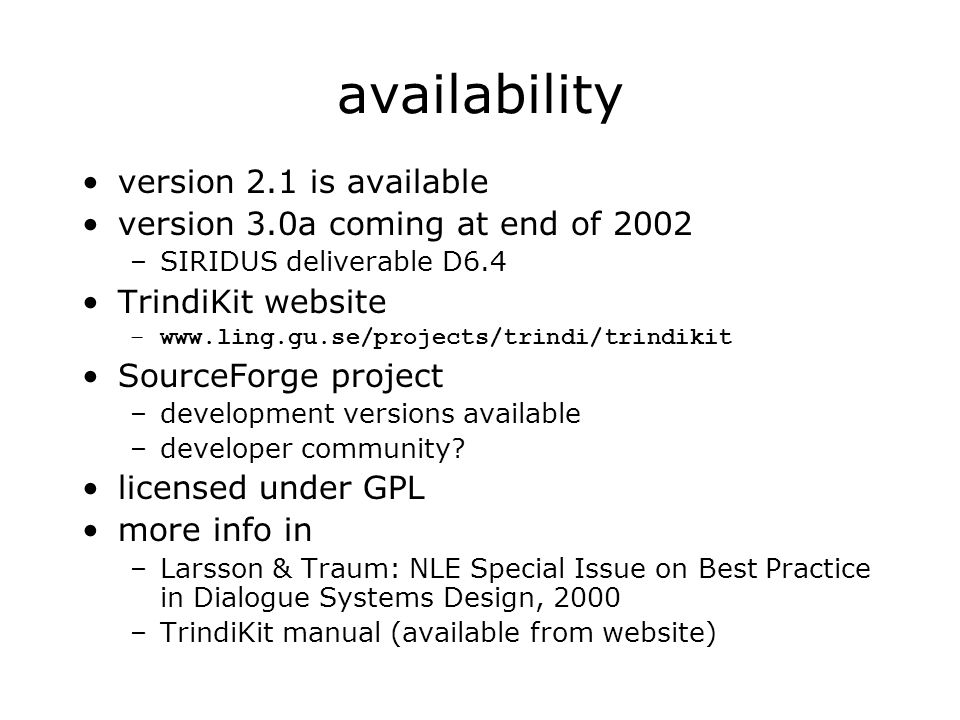 availability

• version 2.1 is available
• version 3.0a coming at end of 2002
  – SIRIDUS deliverable D6.4
• TrindiKit website
  – www.ling.gu.se/projects/trindi/trindikit
• SourceForge project
  – development versions available
  – developer community?
• licensed under GPL
• more info in
  – Larsson & Traum: NLE Special Issue on Best Practice in Dialogue Systems Design, 2000
  – TrindiKit manual (available from website)